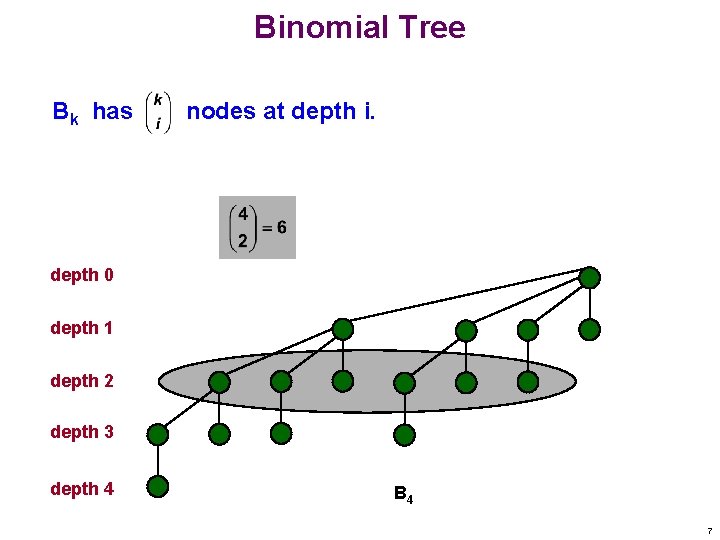 Binomial Tree

$B_k$ has $\binom{k}{i}$ nodes at depth i.

$\binom{4}{2} = 6$

depth 0

depth 1

depth 2

depth 3

depth 4

$B_4$

7